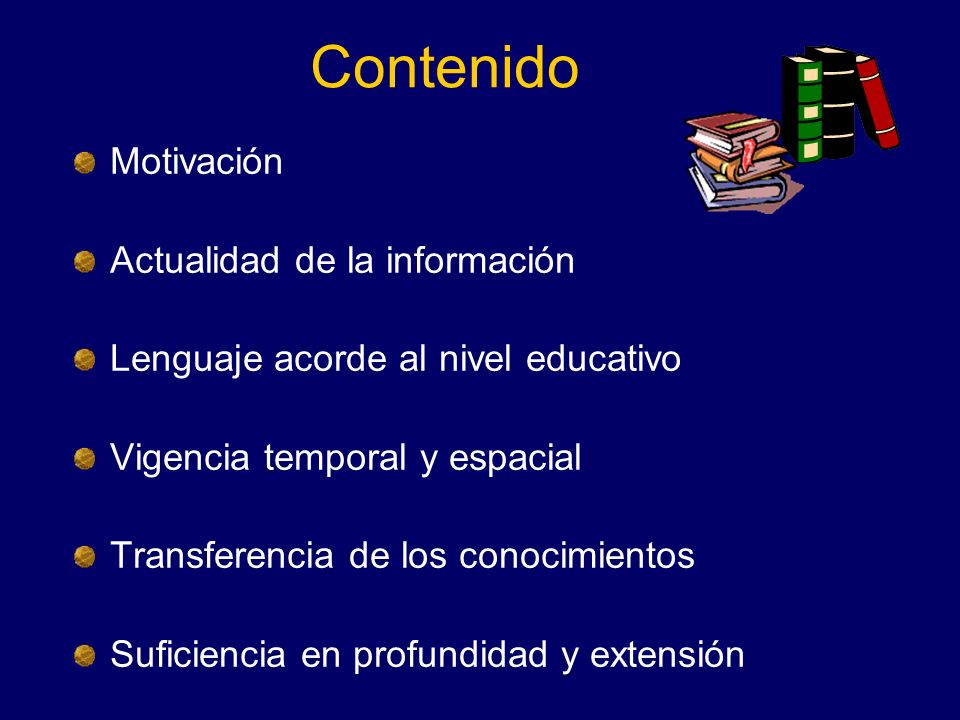 Contenido

Motivación

Actualidad de la información

Lenguaje acorde al nivel educativo

Vigencia temporal y espacial

Transferencia de los conocimientos

Suficiencia en profundidad y extensión